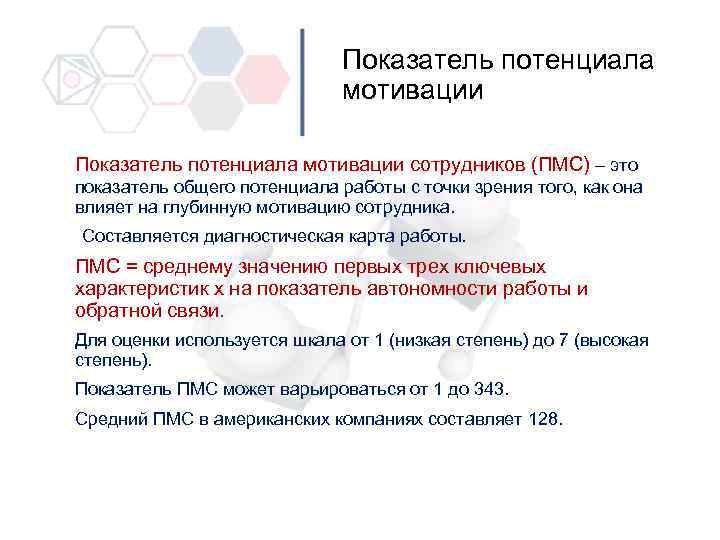 Показатель потенциала мотивации

Показатель потенциала мотивации сотрудников (ПМС) – это показатель общего потенциала работы с точки зрения того, как она влияет на глубинную мотивацию сотрудника.

Составляется диагностическая карта работы.

ПМС = среднему значению первых трех ключевых характеристик х на показатель автономности работы и обратной связи.

Для оценки используется шкала от 1 (низкая степень) до 7 (высокая степень).

Показатель ПМС может варьироваться от 1 до 343.

Средний ПМС в американских компаниях составляет 128.